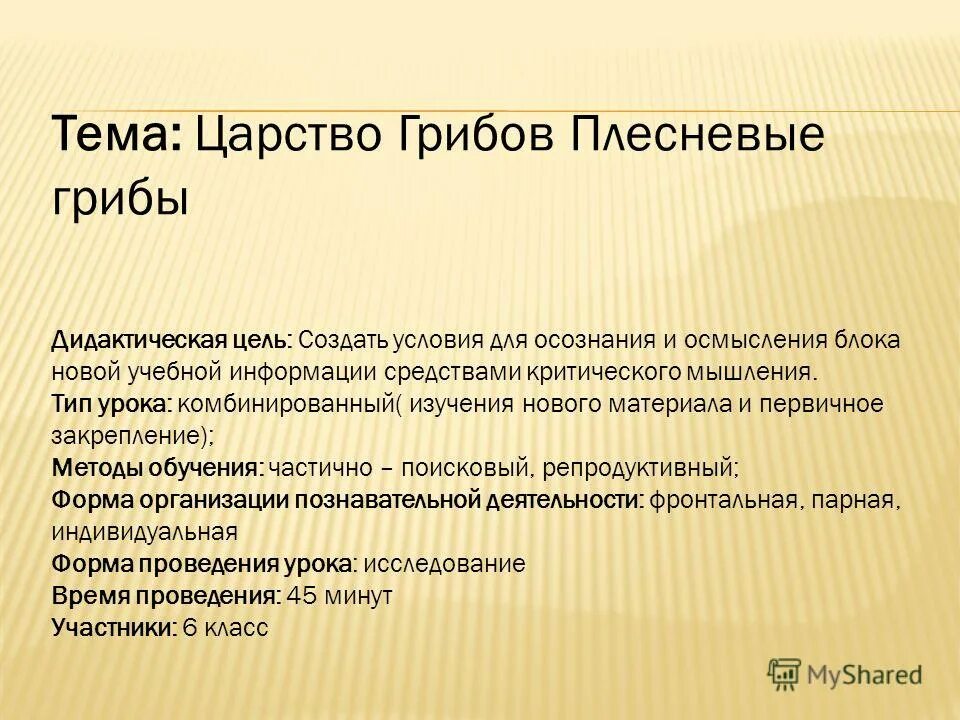 Тема: Царство Грибов Плесневые грибы

Дидактическая цель: Создать условия для осознания и осмысления блока новой учебной информации средствами критического мышления.
Тип урока: комбинированный( изучения нового материала и первичное закрепление);
Методы обучения: частично – поисковый, репродуктивный;
Форма организации познавательной деятельности: фронтальная, парная, индивидуальная
Форма проведения урока: исследование
Время проведения: 45 минут
Участники: 6 класс

MyShared